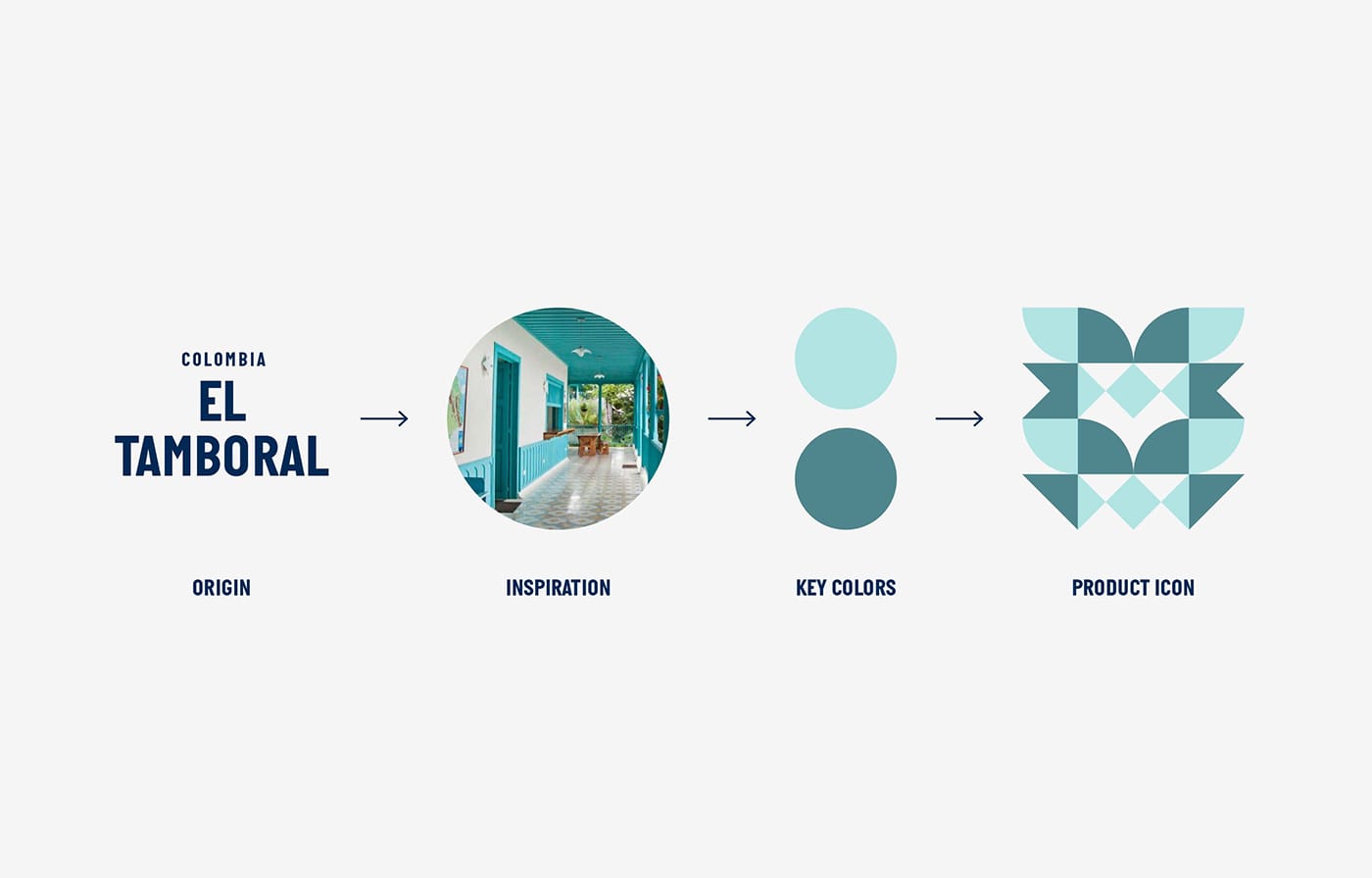 COLOMBIA
EL TAMBORAL

ORIGIN

INSPIRATION

KEY COLORS

PRODUCT ICON